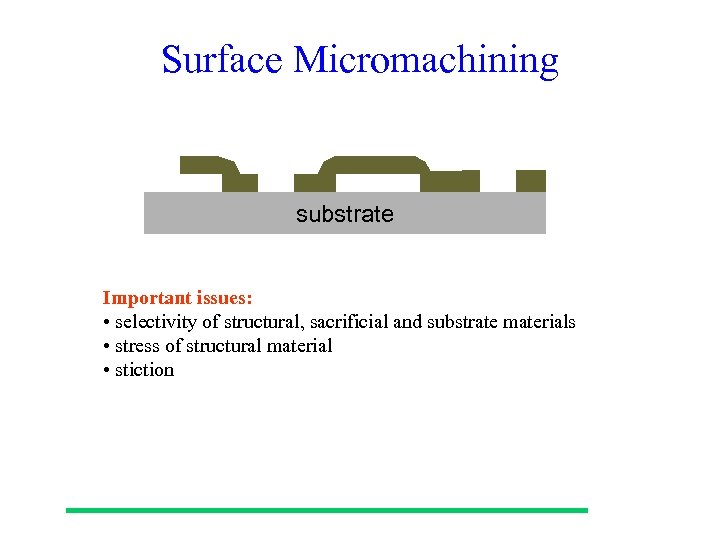 Surface Micromachining

substrate

Important issues:
• selectivity of structural, sacrificial and substrate materials
• stress of structural material
• stiction